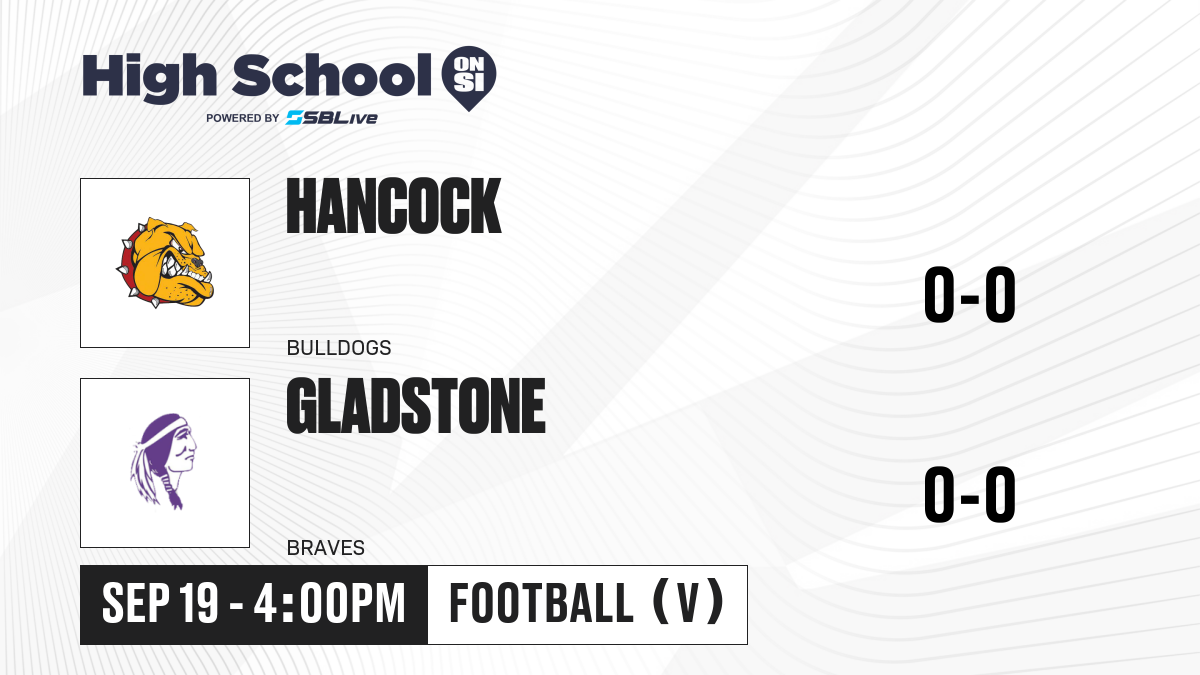 High School ON SI
POWERED BY SBLive

HANCOCK
BULLDOGS
0-0

GLADSTONE
BRAVES
0-0

SEP 19 - 4:00PM
FOOTBALL (V)